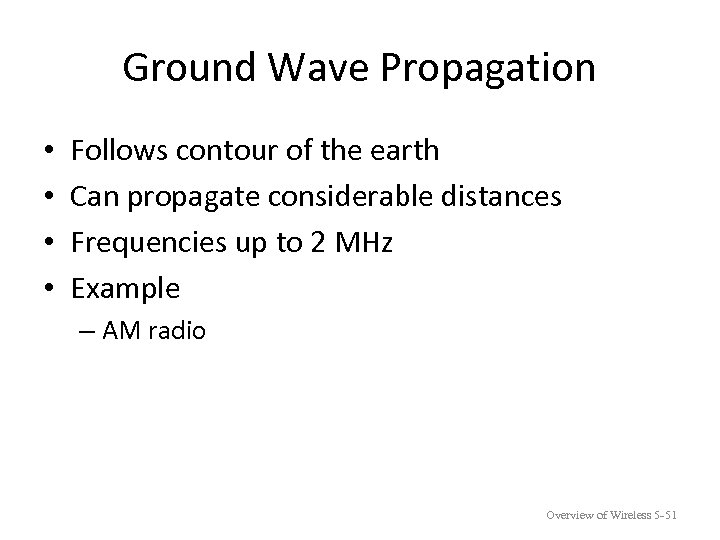 Ground Wave Propagation

• Follows contour of the earth
• Can propagate considerable distances
• Frequencies up to 2 MHz
• Example
– AM radio

Overview of Wireless 5-51